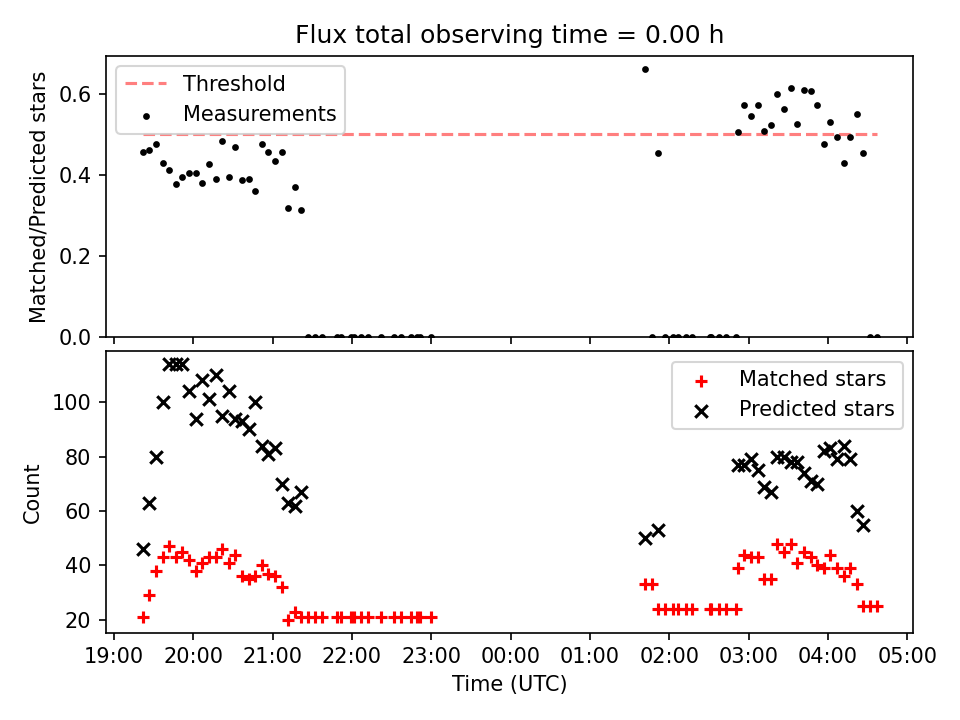 Flux total observing time = 0.00 h

Threshold
Measurements

Matched/Predicted stars

0.6
0.4
0.2
0.0

Matched stars
Predicted stars

Count

100
80
60
40
20

19:00 20:00 21:00 22:00 23:00 00:00 01:00 02:00 03:00 04:00 05:00

Time (UTC)